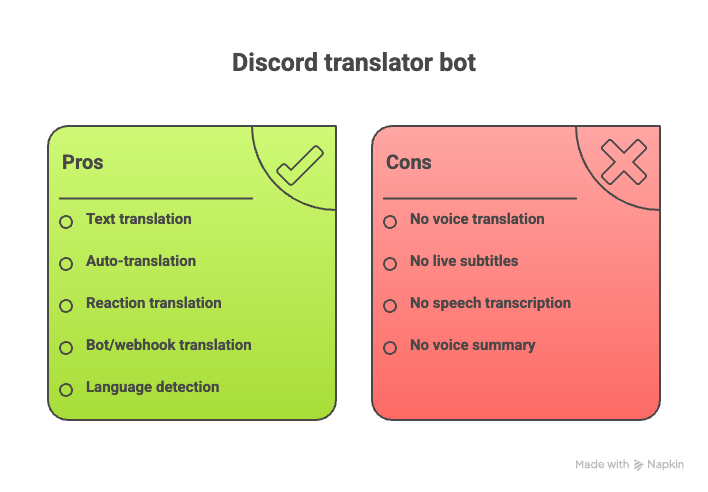 Discord translator bot

Pros

Text translation

Auto-translation

Reaction translation

Bot/webhook translation

Language detection

Cons

No voice translation

No live subtitles

No speech transcription

No voice summary

Made with Napkin